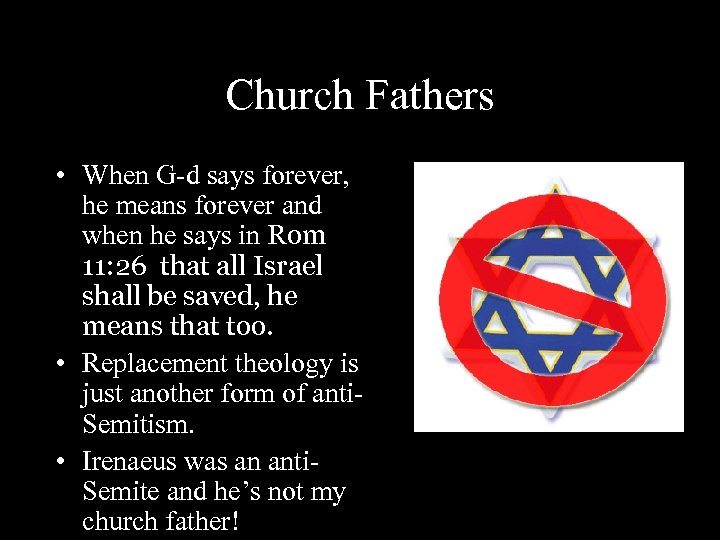 Church Fathers

• When G-d says forever, he means forever and when he says in Rom 11:26 that all Israel shall be saved, he means that too.

• Replacement theology is just another form of anti-Semitism.

• Irenaeus was an anti-Semite and he's not my church father!